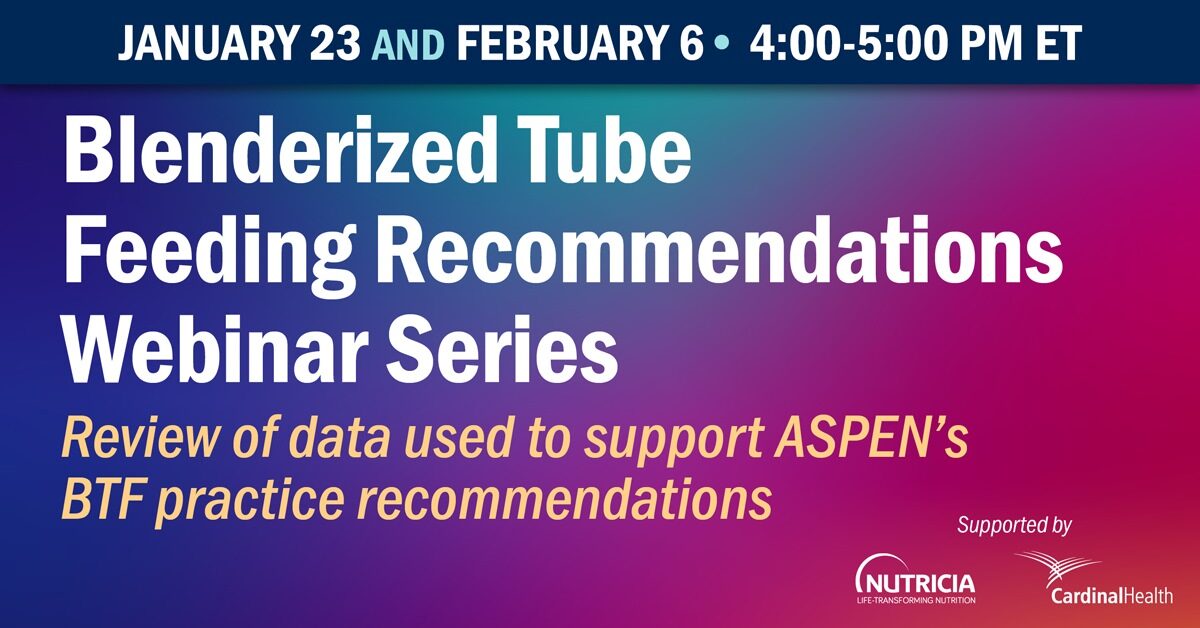 JANUARY 23 AND FEBRUARY 6 • 4:00-5:00 PM ET

Blenderized Tube Feeding Recommendations Webinar Series

Review of data used to support ASPEN's BTF practice recommendations

Supported by

NUTRICIA
LIFE-TRANSFORMING NUTRITION

CardinalHealth